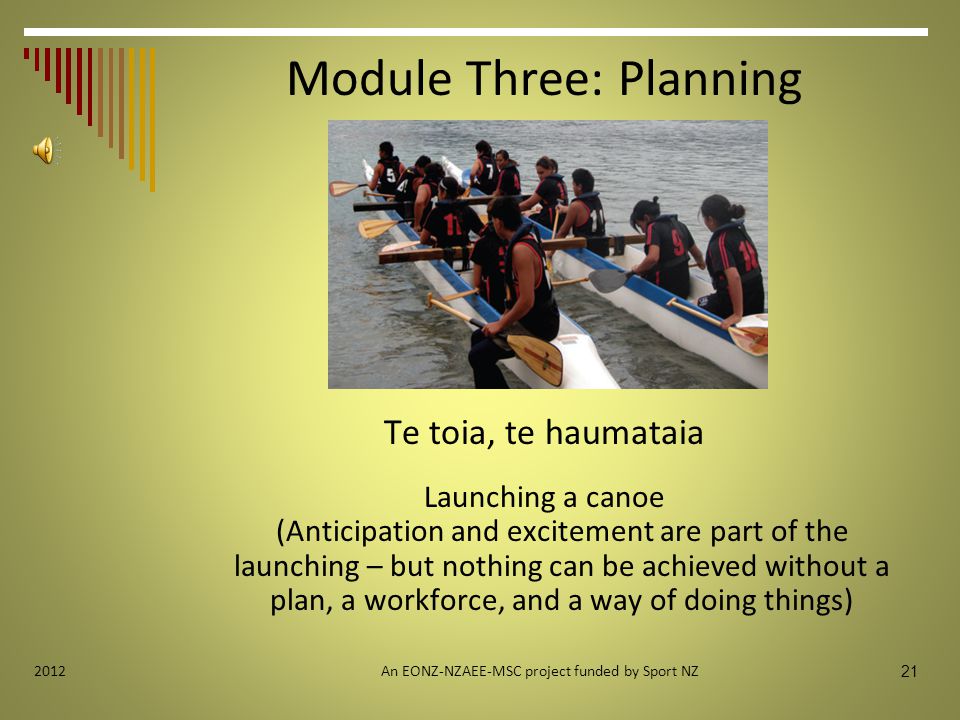 Module Three: Planning

Te toia, te haumataia

Launching a canoe
(Anticipation and excitement are part of the launching – but nothing can be achieved without a plan, a workforce, and a way of doing things)

2012

An EONZ-NZAEE-MSC project funded by Sport NZ

21